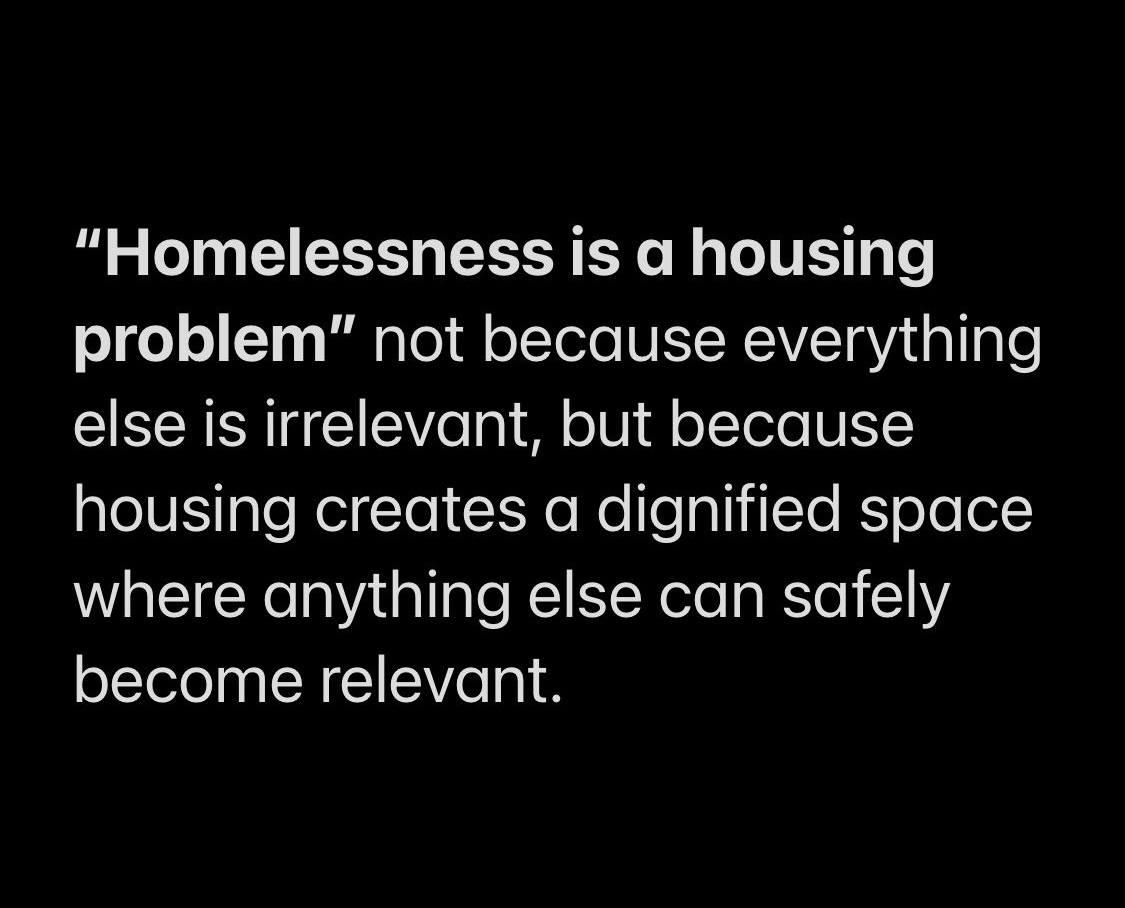 “Homelessness is a housing problem” not because everything else is irrelevant, but because housing creates a dignified space where anything else can safely become relevant.